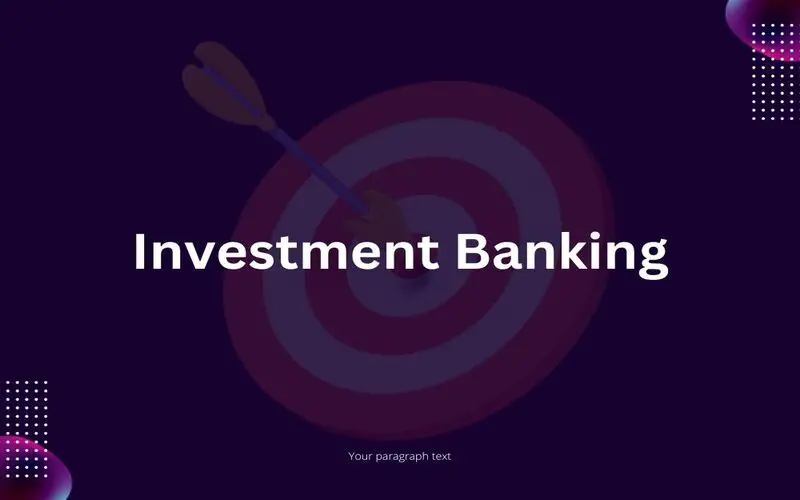 Investment Banking

Your paragraph text